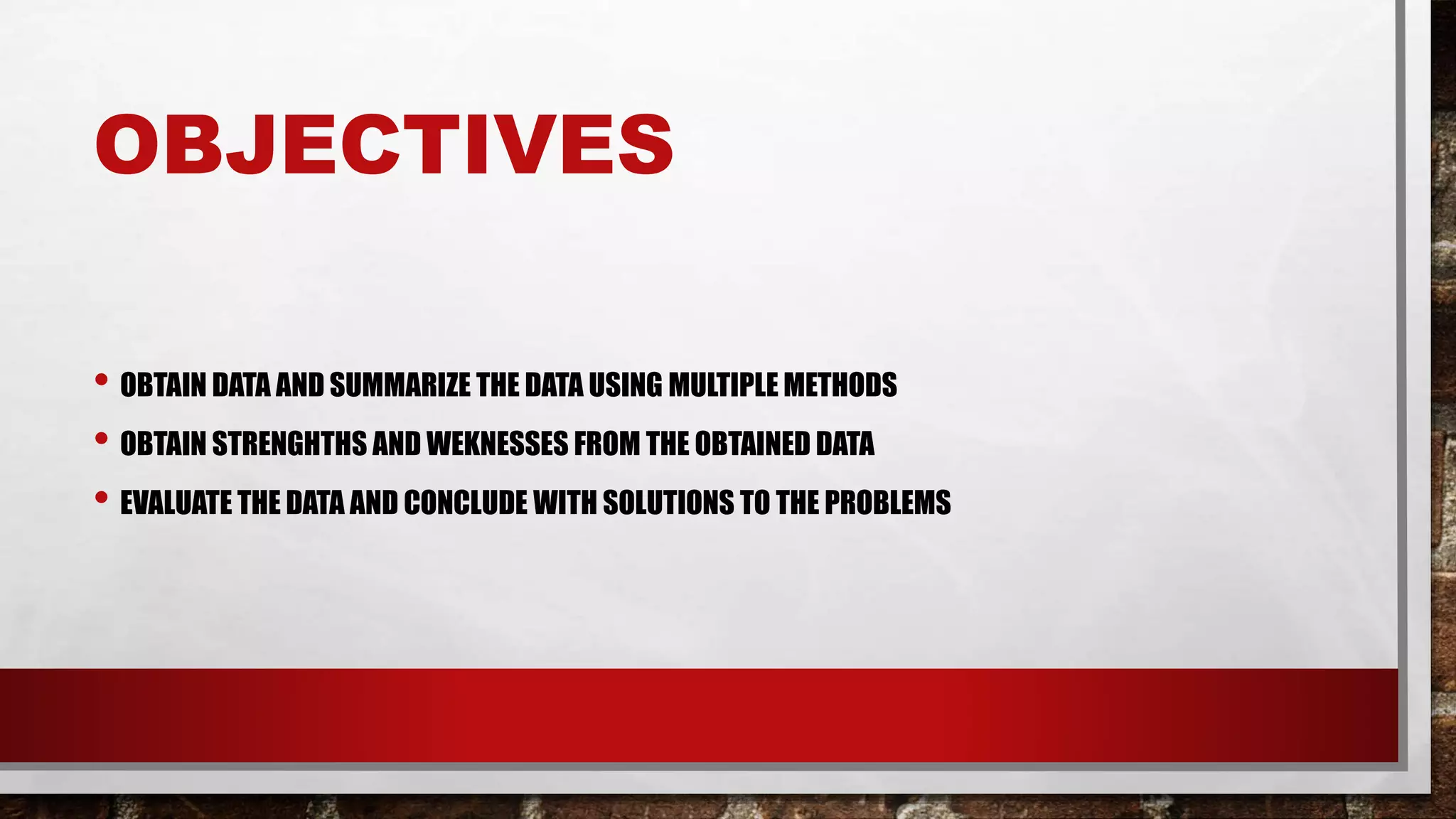 OBJECTIVES

• OBTAIN DATA AND SUMMARIZE THE DATA USING MULTIPLE METHODS
• OBTAIN STRENGHTHS AND WEKNESSES FROM THE OBTAINED DATA
• EVALUATE THE DATA AND CONCLUDE WITH SOLUTIONS TO THE PROBLEMS